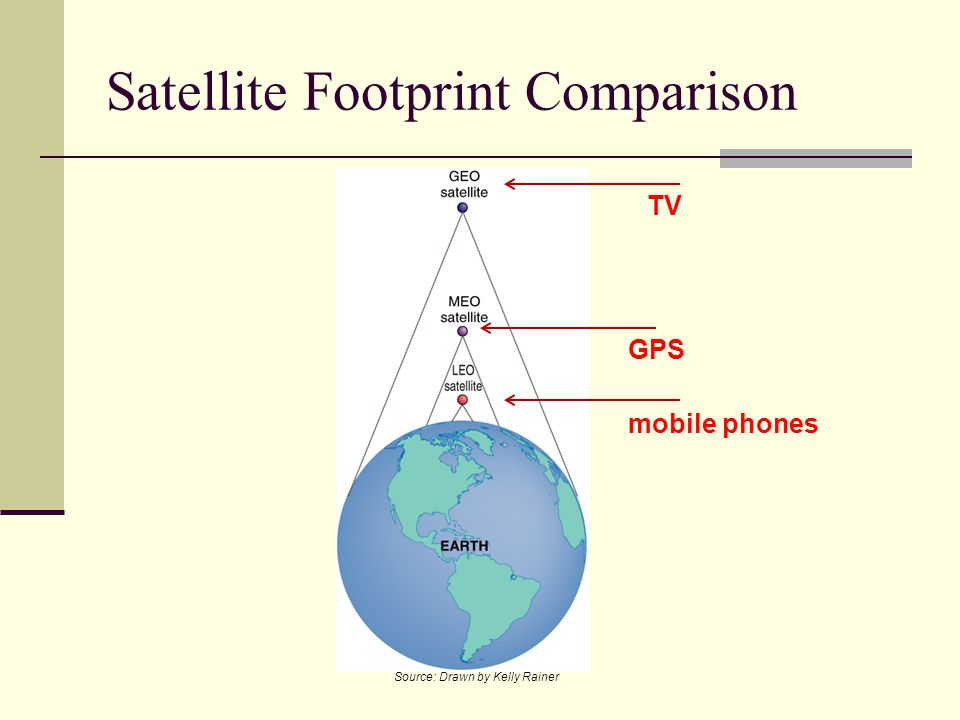 Satellite Footprint Comparison

GEO satellite

TV

MEO satellite

GPS

LEO satellite

mobile phones

EARTH

Source: Drawn by Kelly Rainer